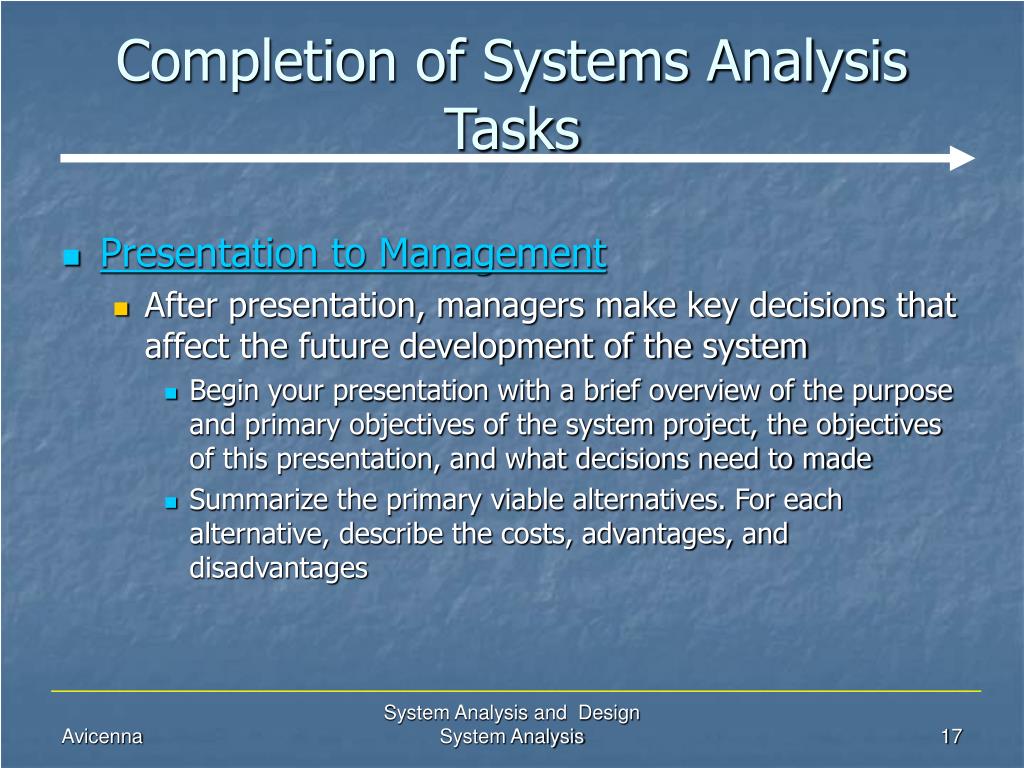 Completion of Systems Analysis Tasks

Presentation to Management

After presentation, managers make key decisions that affect the future development of the system

Begin your presentation with a brief overview of the purpose and primary objectives of the system project, the objectives of this presentation, and what decisions need to made

Summarize the primary viable alternatives. For each alternative, describe the costs, advantages, and disadvantages

Avicenna

System Analysis and Design
System Analysis

17